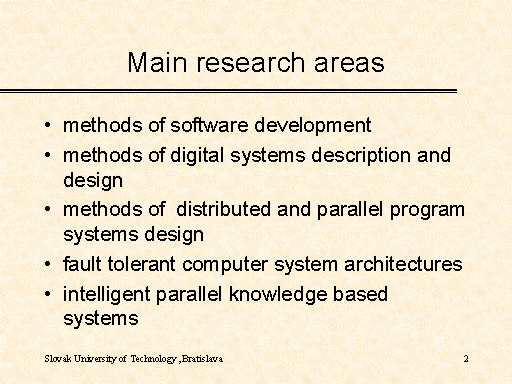 Main research areas

• methods of software development
• methods of digital systems description and design
• methods of distributed and parallel program systems design
• fault tolerant computer system architectures
• intelligent parallel knowledge based systems

Slovak University of Technology ,Bratislava

2